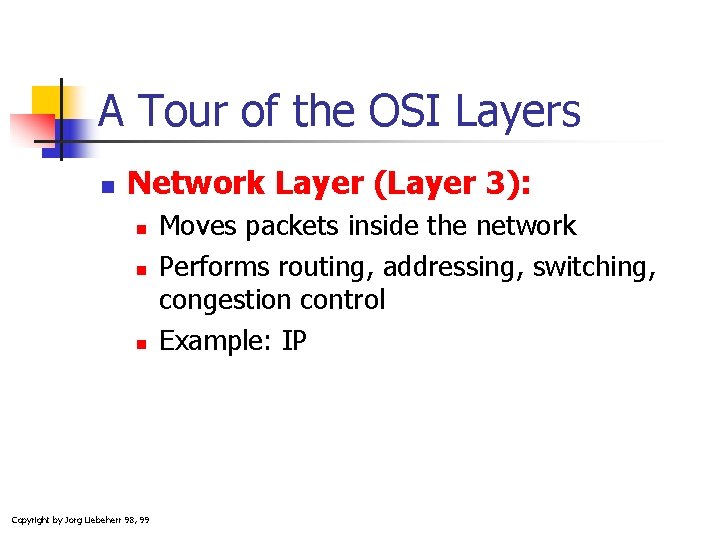 A Tour of the OSI Layers

Network Layer (Layer 3):

Moves packets inside the network

Performs routing, addressing, switching, congestion control

Example: IP

Copyright by Jorg Liebeherr 98, 99